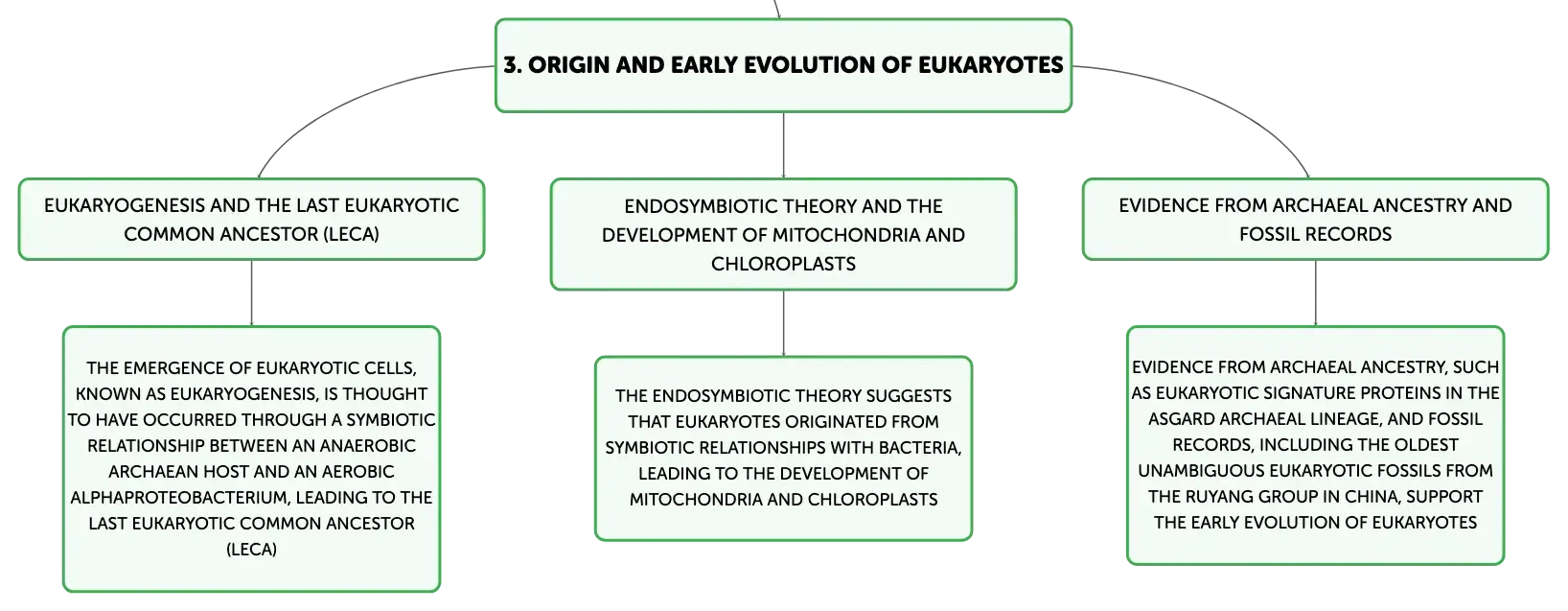 3. ORIGIN AND EARLY EVOLUTION OF EUKARYOTES

EUKARYOGENESIS AND THE LAST EUKARYOTIC COMMON ANCESTOR (LECA)

THE EMERGENCE OF EUKARYOTIC CELLS, KNOWN AS EUKARYOGENESIS, IS THOUGHT TO HAVE OCCURRED THROUGH A SYMBIOTIC RELATIONSHIP BETWEEN AN ANAEROBIC ARCHAEAN HOST AND AN AEROBIC ALPHAPROTEOBACTERIUM, LEADING TO THE LAST EUKARYOTIC COMMON ANCESTOR (LECA)

ENDOSYMBIOTIC THEORY AND THE DEVELOPMENT OF MITOCHONDRIA AND CHLOROPLASTS

THE ENDOSYMBIOTIC THEORY SUGGESTS THAT EUKARYOTES ORIGINATED FROM SYMBIOTIC RELATIONSHIPS WITH BACTERIA, LEADING TO THE DEVELOPMENT OF MITOCHONDRIA AND CHLOROPLASTS

EVIDENCE FROM ARCHAEAL ANCESTRY AND FOSSIL RECORDS

EVIDENCE FROM ARCHAEAL ANCESTRY, SUCH AS EUKARYOTIC SIGNATURE PROTEINS IN THE ASGARD ARCHAEAL LINEAGE, AND FOSSIL RECORDS, INCLUDING THE OLDEST UNAMBIGUOUS EUKARYOTIC FOSSILS FROM THE RUYANG GROUP IN CHINA, SUPPORT THE EARLY EVOLUTION OF EUKARYOTES